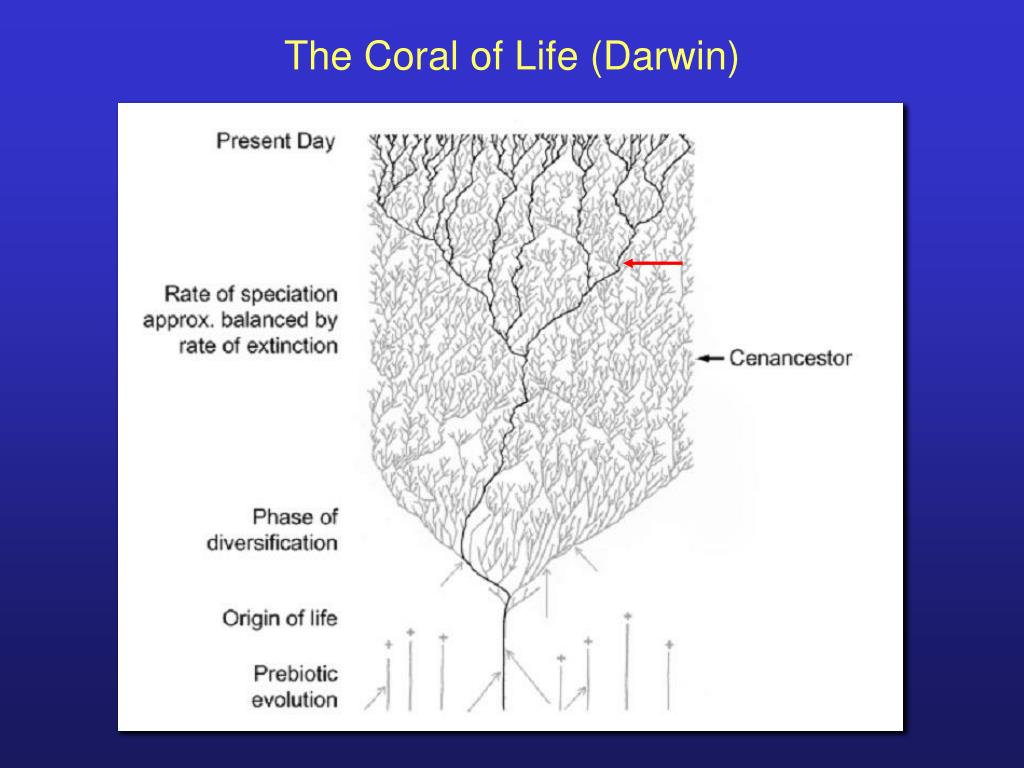 The Coral of Life (Darwin)

Present Day

Rate of speciation approx. balanced by rate of extinction

Cenancestor

Phase of diversification

Origin of life

Prebiotic evolution